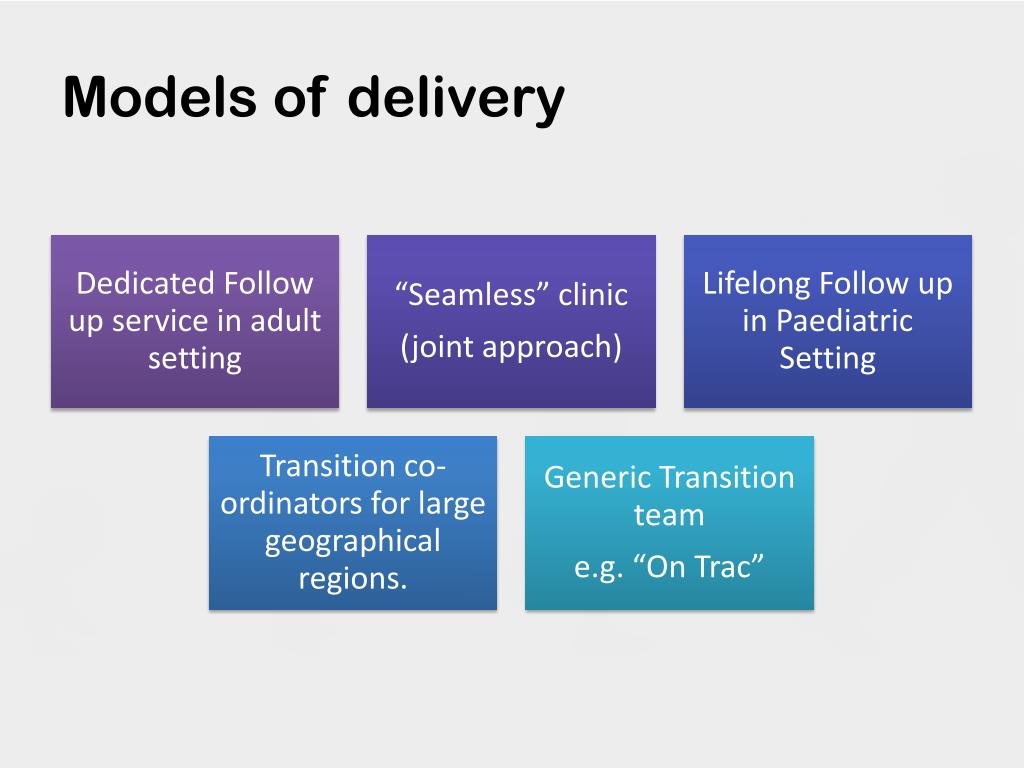 Models of delivery

Dedicated Follow up service in adult setting

“Seamless” clinic

(joint approach)

Lifelong Follow up in Paediatric Setting

Transition co-ordinators for large geographical regions.

Generic Transition team

e.g. “On Trac”